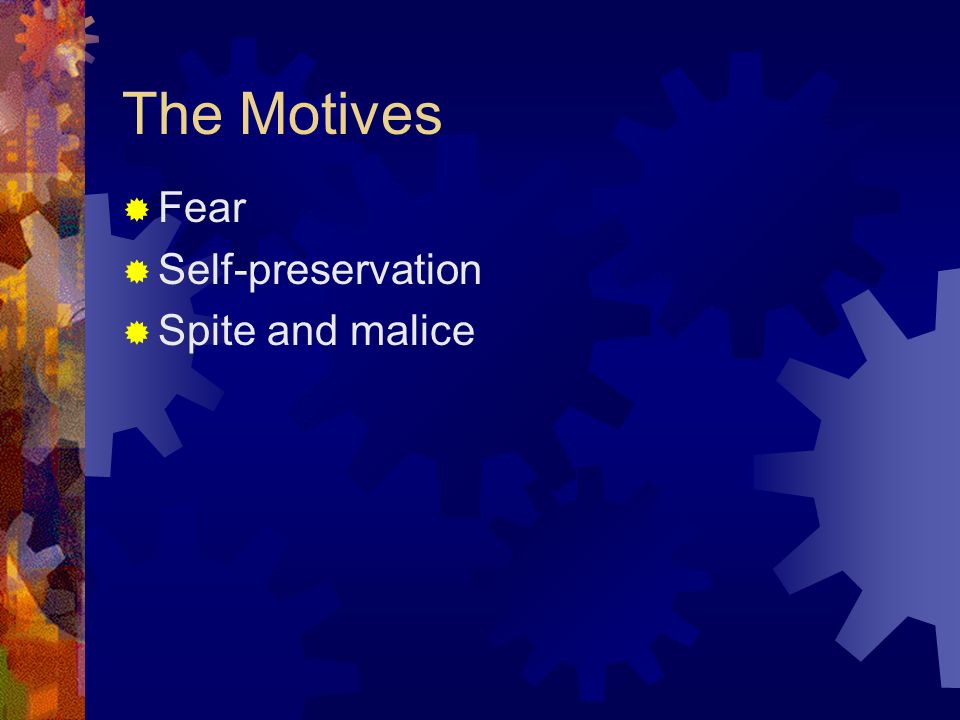 The Motives

Fear
Self-preservation
Spite and malice